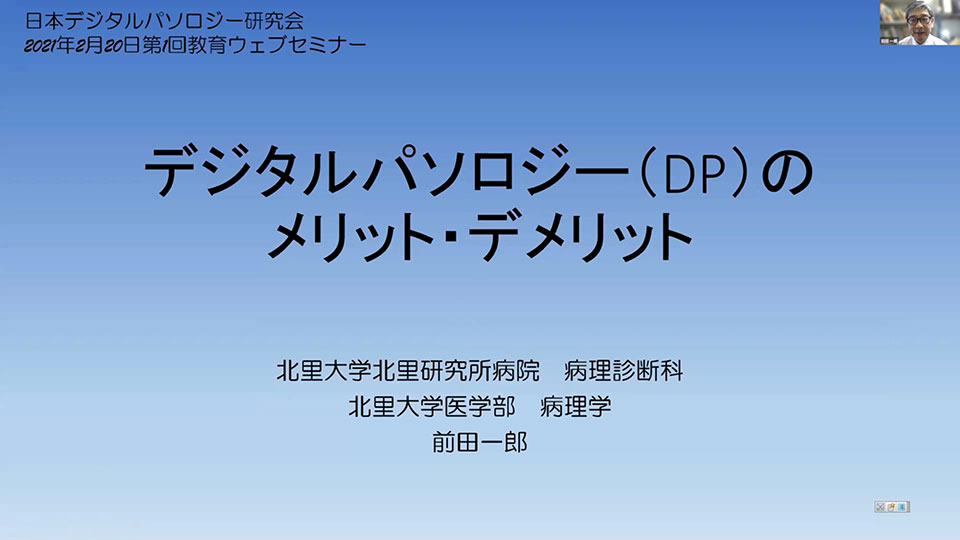 日本デジタルパソロジー研究会
2021年2月20日第1回教育ウェブセミナー

デジタルパソロジー（DP）の
メリット・デメリット

北里大学北里研究所病院　病理診断科
北里大学医学部　病理学
前田一郎